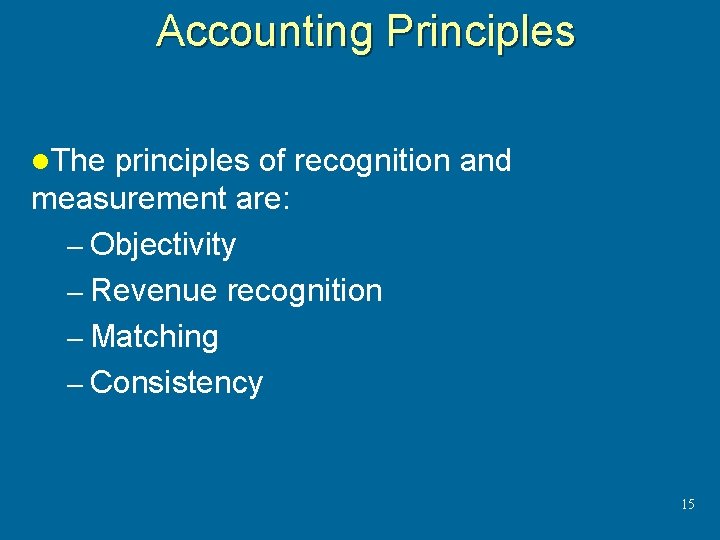 Accounting Principles

●The principles of recognition and measurement are:

– Objectivity
– Revenue recognition
– Matching
– Consistency

15